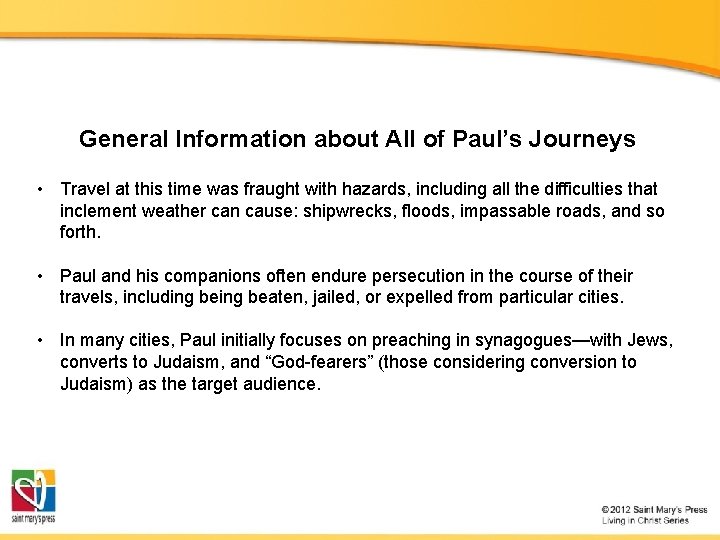 General Information about All of Paul's Journeys

• Travel at this time was fraught with hazards, including all the difficulties that inclement weather can cause: shipwrecks, floods, impassable roads, and so forth.

• Paul and his companions often endure persecution in the course of their travels, including being beaten, jailed, or expelled from particular cities.

• In many cities, Paul initially focuses on preaching in synagogues—with Jews, converts to Judaism, and "God-fearers" (those considering conversion to Judaism) as the target audience.

saint mary's press

© 2012 Saint Mary's Press
Living in Christ Series